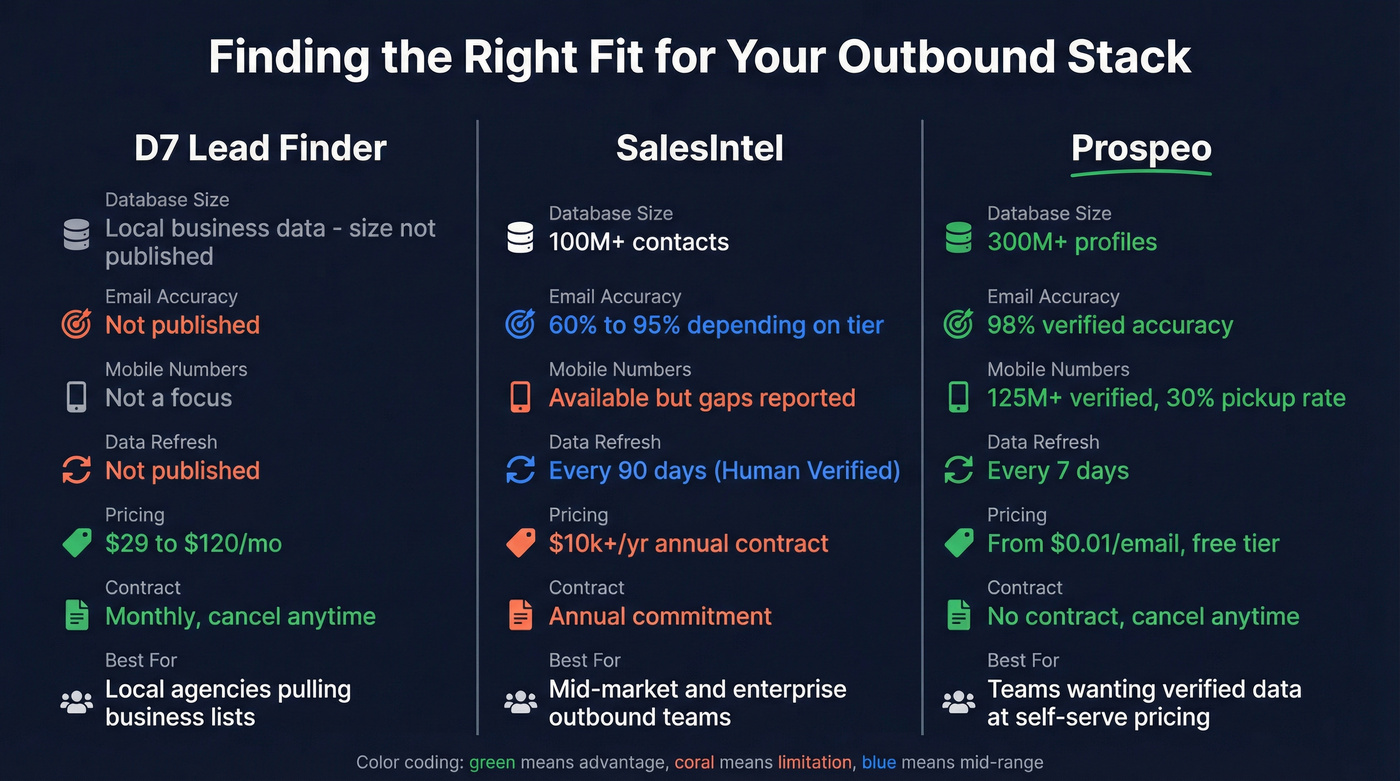 Finding the Right Fit for Your Outbound Stack

D7 Lead Finder

Database Size
Local business data - size not published

Email Accuracy
Not published

Mobile Numbers
Not a focus

Data Refresh
Not published

Pricing
$29 to $120/mo

Contract
Monthly, cancel anytime

Best For
Local agencies pulling business lists

SalesIntel

Database Size
100M+ contacts

Email Accuracy
60% to 95% depending on tier

Mobile Numbers
Available but gaps reported

Data Refresh
Every 90 days (Human Verified)

Pricing
$10k+/yr annual contract

Contract
Annual commitment

Best For
Mid-market and enterprise outbound teams

Prospeo

Database Size
300M+ profiles

Email Accuracy
98% verified accuracy

Mobile Numbers
125M+ verified, 30% pickup rate

Data Refresh
Every 7 days

Pricing
From $0.01/email, free tier

Contract
No contract, cancel anytime

Best For
Teams wanting verified data at self-serve pricing

Color coding: green means advantage, coral means limitation, blue means mid-range